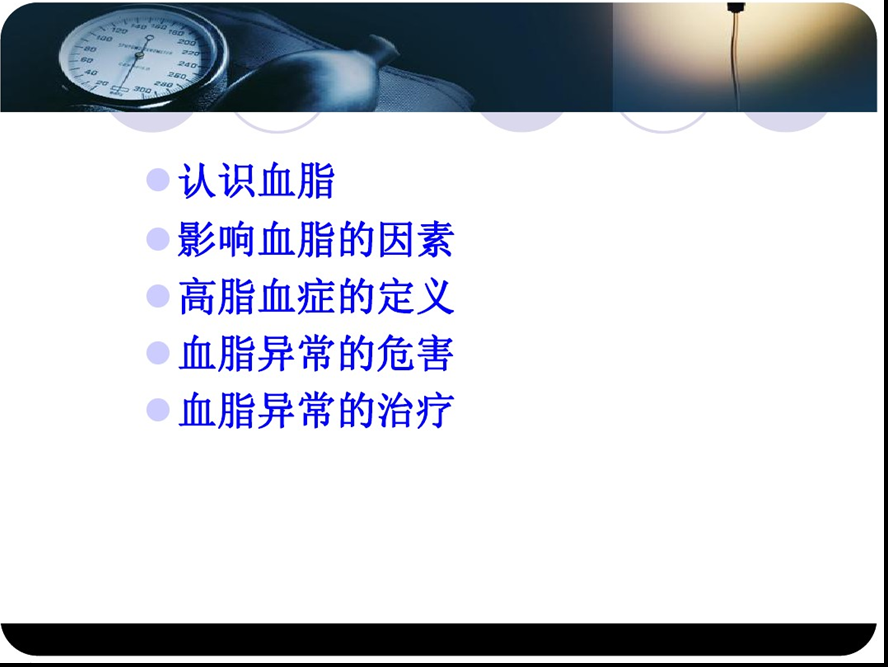 认识血脂
影响血脂的因素
高脂血症的定义
血脂异常的危害
血脂异常的治疗